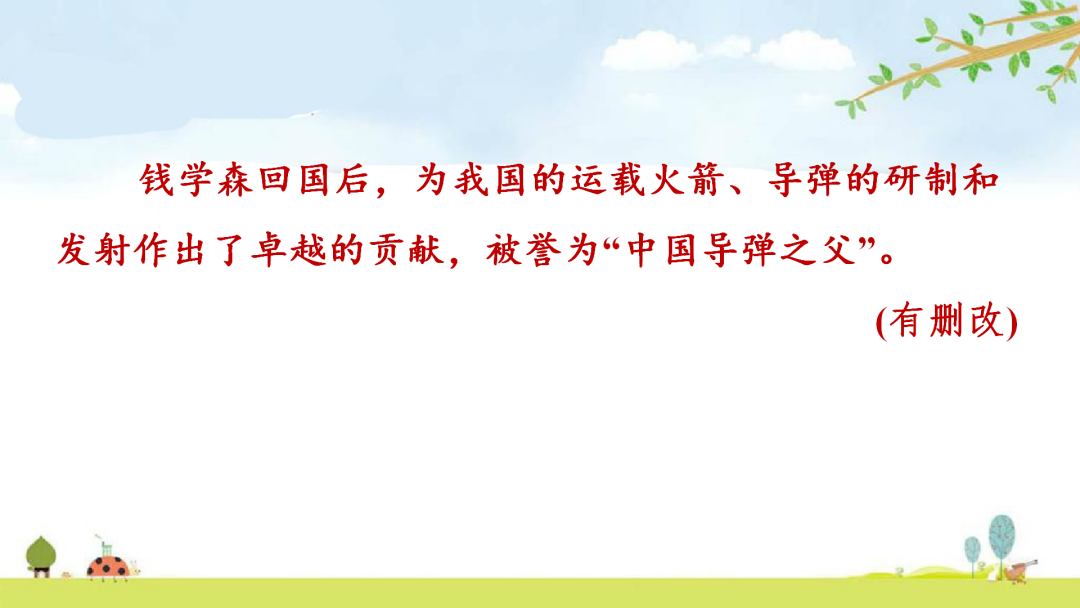 钱学森回国后，为我国的运载火箭、导弹的研制和发射作出了卓越的贡献，被誉为“中国导弹之父”。

(有删改)